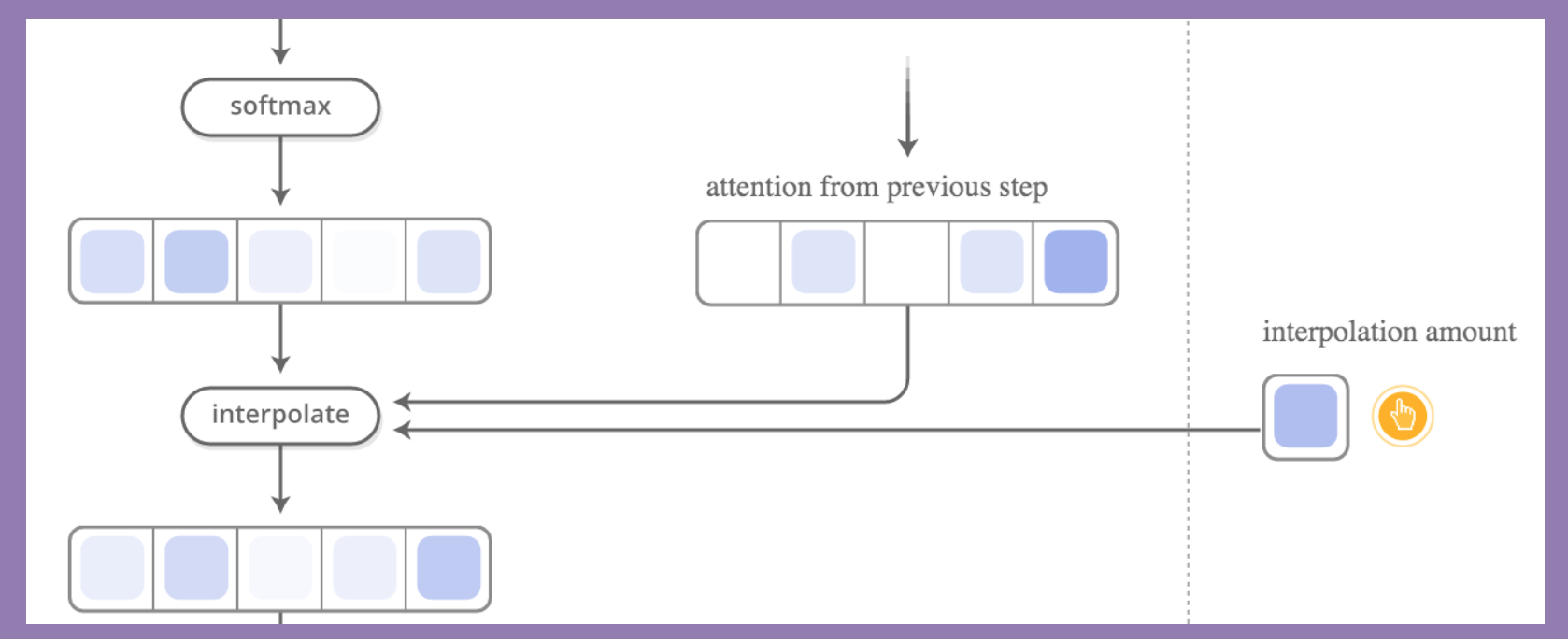 softmax

attention from previous step

interpolation amount

interpolate